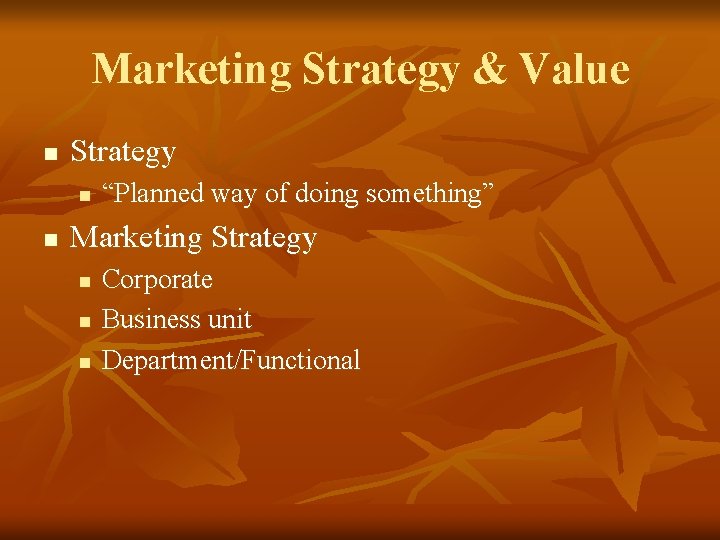 Marketing Strategy & Value

- Strategy
  - “Planned way of doing something”
- Marketing Strategy
  - Corporate
  - Business unit
  - Department/Functional